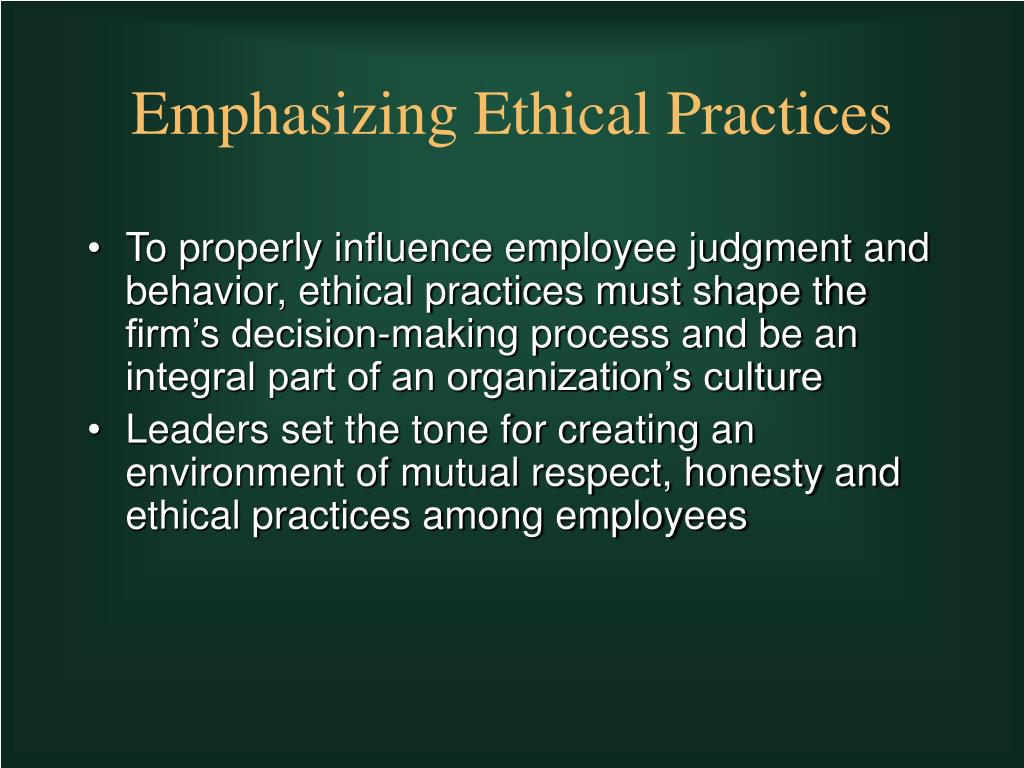 Emphasizing Ethical Practices

• To properly influence employee judgment and behavior, ethical practices must shape the firm’s decision-making process and be an integral part of an organization’s culture
• Leaders set the tone for creating an environment of mutual respect, honesty and ethical practices among employees